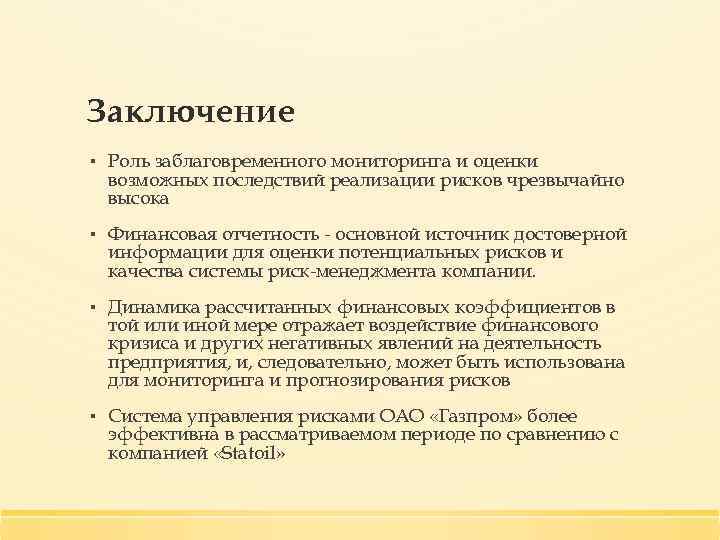 Заключение

▪ Роль заблаговременного мониторинга и оценки возможных последствий реализации рисков чрезвычайно высока

▪ Финансовая отчетность - основной источник достоверной информации для оценки потенциальных рисков и качества системы риск-менеджмента компании.

▪ Динамика рассчитанных финансовых коэффициентов в той или иной мере отражает воздействие финансового кризиса и других негативных явлений на деятельность предприятия, и, следовательно, может быть использована для мониторинга и прогнозирования рисков

▪ Система управления рисками ОАО «Газпром» более эффективна в рассматриваемом периоде по сравнению с компанией «Statoil»